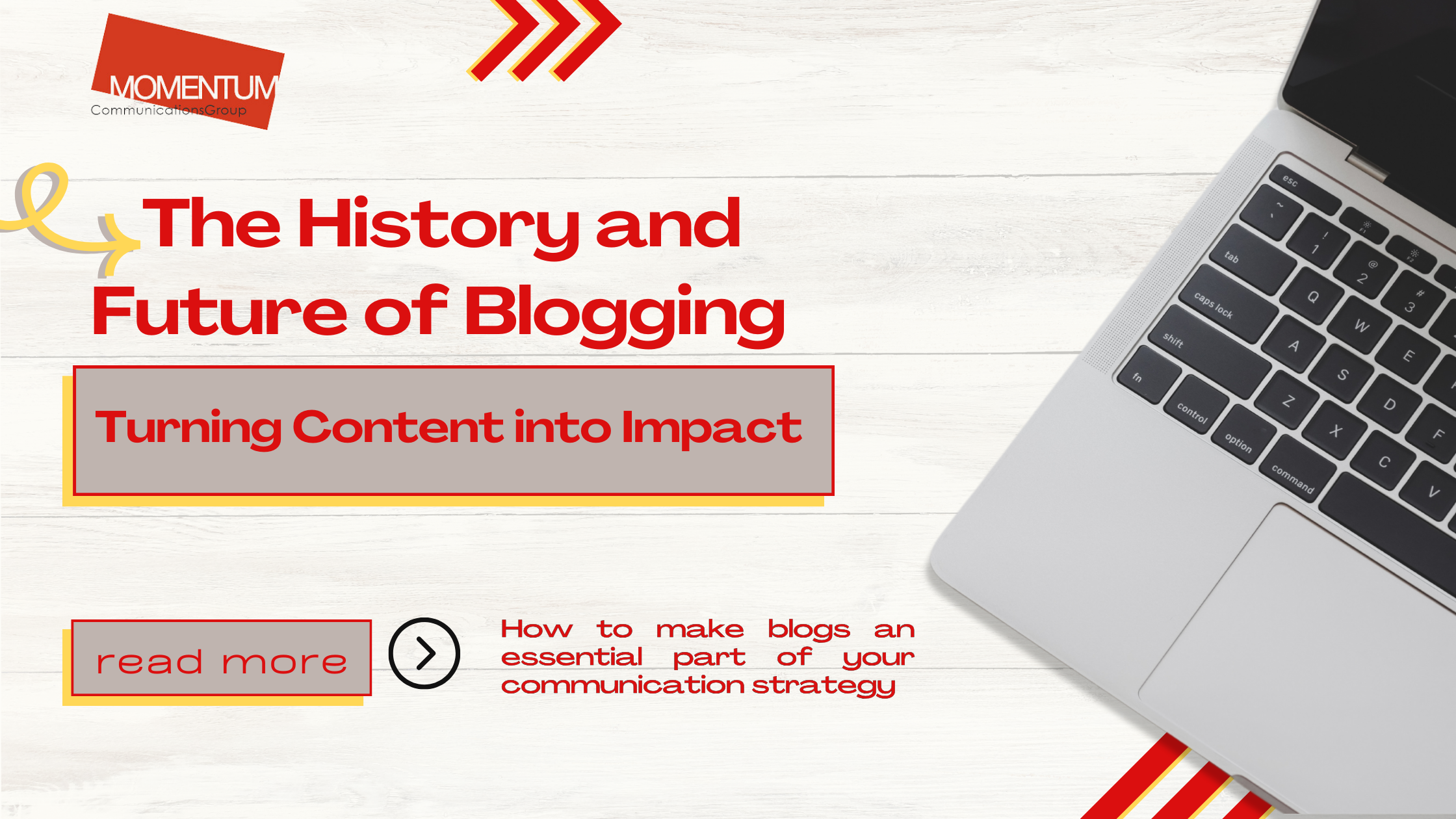 MOMENTUM
CommunicationsGroup

The History and Future of Blogging

Turning Content into Impact

read more

How to make blogs an essential part of your communication strategy

esc
~
`
!
1
@
2
#
3
tab
Q
W
E
caps lock
A
S
D
F
shift
Z
X
C
V
fn
control
option
command